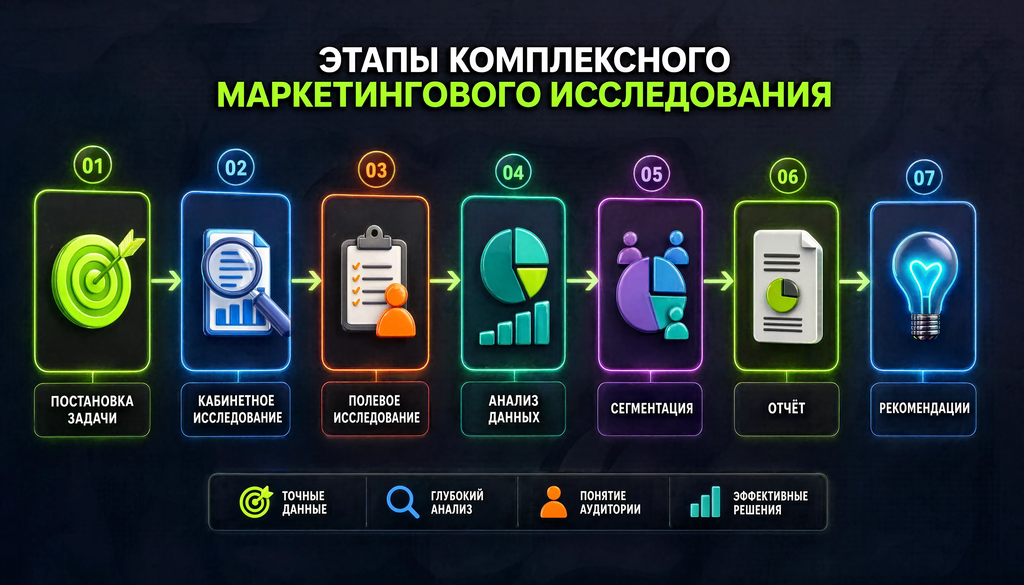 ЭТАПЫ КОМПЛЕКСНОГО
МАРКЕТИНГОВОГО ИССЛЕДОВАНИЯ

01
ПОСТАНОВКА ЗАДАЧИ

02
КАБИНЕТНОЕ ИССЛЕДОВАНИЕ

03
ПОЛЕВОЕ ИССЛЕДОВАНИЕ

04
АНАЛИЗ ДАННЫХ

05
СЕГМЕНТАЦИЯ

06
ОТЧЁТ

07
РЕКОМЕНДАЦИИ

ТОЧНЫЕ ДАННЫЕ

ГЛУБОКИЙ АНАЛИЗ

ПОНЯТИЕ АУДИТОРИИ

ЭФФЕКТИВНЫЕ РЕШЕНИЯ